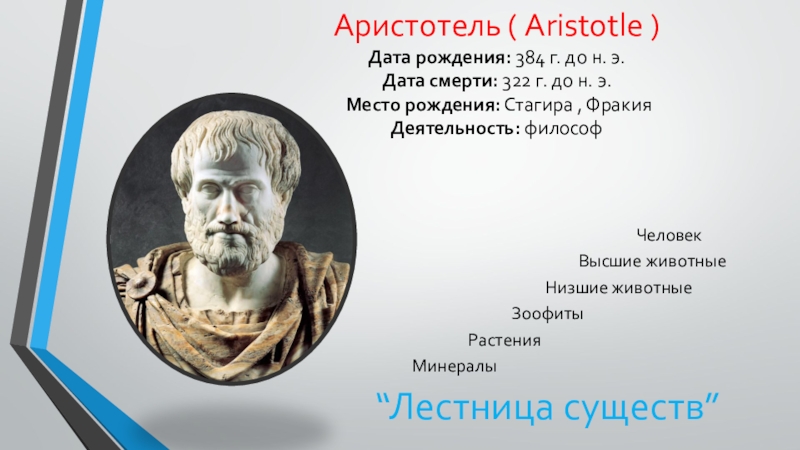 Аристотель ( Aristotle )
Дата рождения: 384 г. до н. э.
Дата смерти: 322 г. до н. э.
Место рождения: Стагира , Фракия
Деятельность: философ

Человек
Высшие животные
Низшие животные
Зоофиты
Растения
Минералы

“Лестница существ”